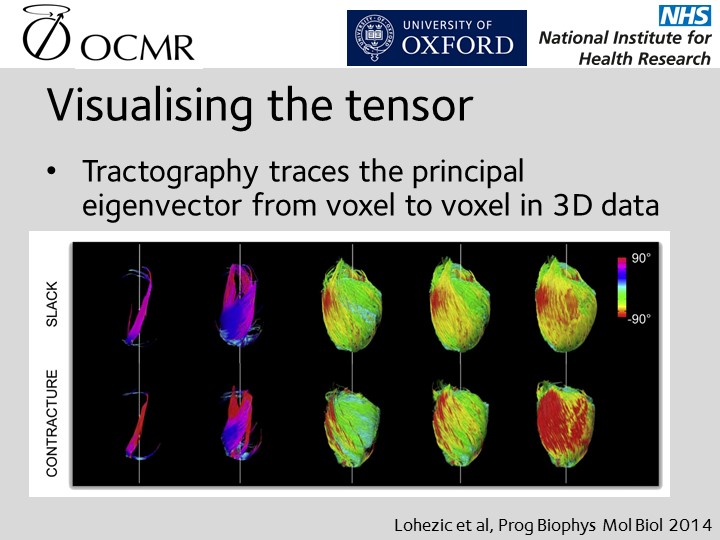 OCMR

UNIVERSITY OF OXFORD

NHS
National Institute for Health Research

Visualising the tensor

• Tractography traces the principal eigenvector from voxel to voxel in 3D data

SLACK

CONTRACTURE

90°

-90°

Lohezic et al, Prog Biophys Mol Biol 2014